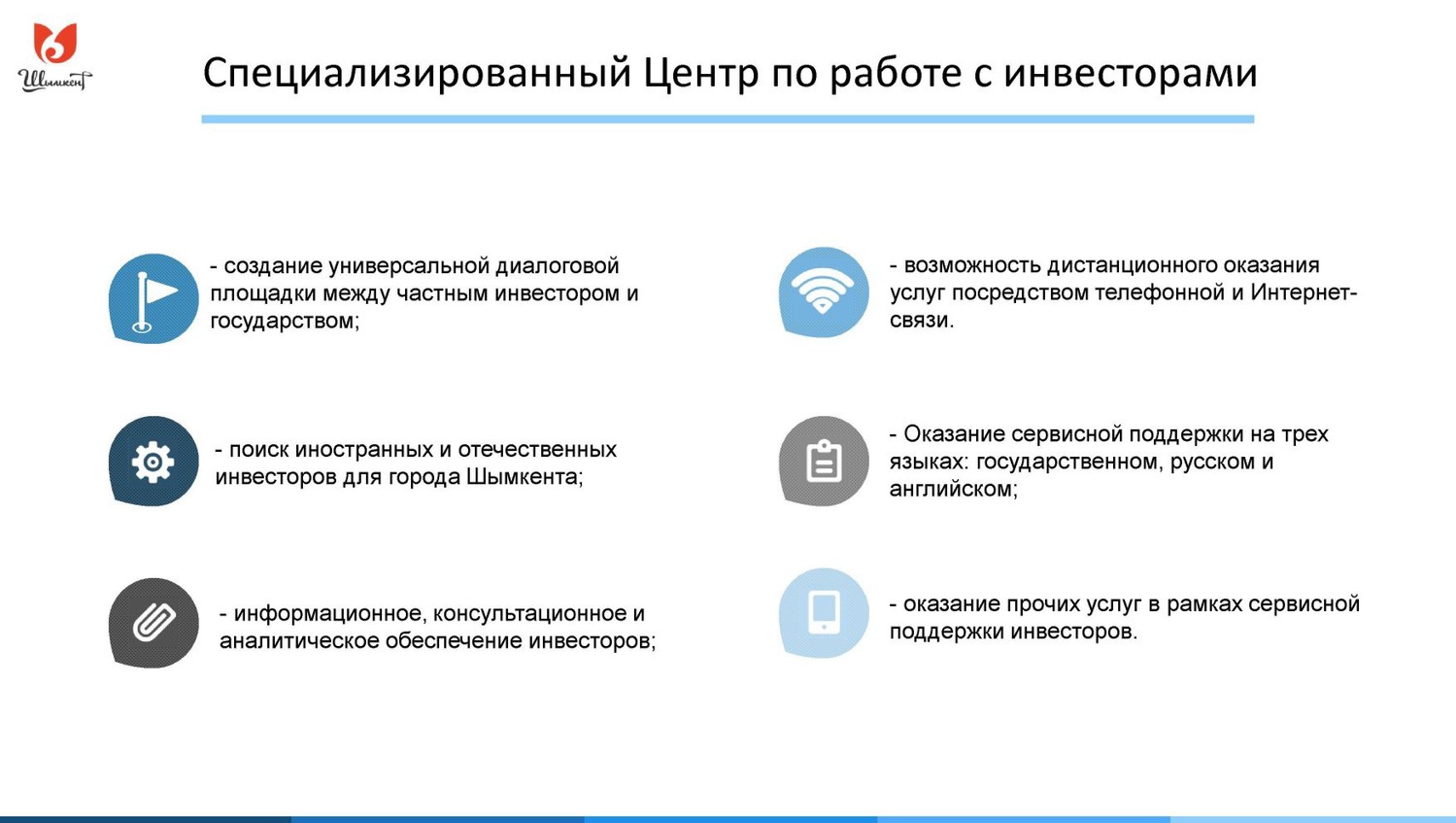 Шымкент

Специализированный Центр по работе с инвесторами

- создание универсальной диалоговой площадки между частным инвестором и государством;

- поиск иностранных и отечественных инвесторов для города Шымкента;

- информационное, консультационное и аналитическое обеспечение инвесторов;

- возможность дистанционного оказания услуг посредством телефонной и Интернет-связи.

- Оказание сервисной поддержки на трех языках: государственном, русском и английском;

- оказание прочих услуг в рамках сервисной поддержки инвесторов.